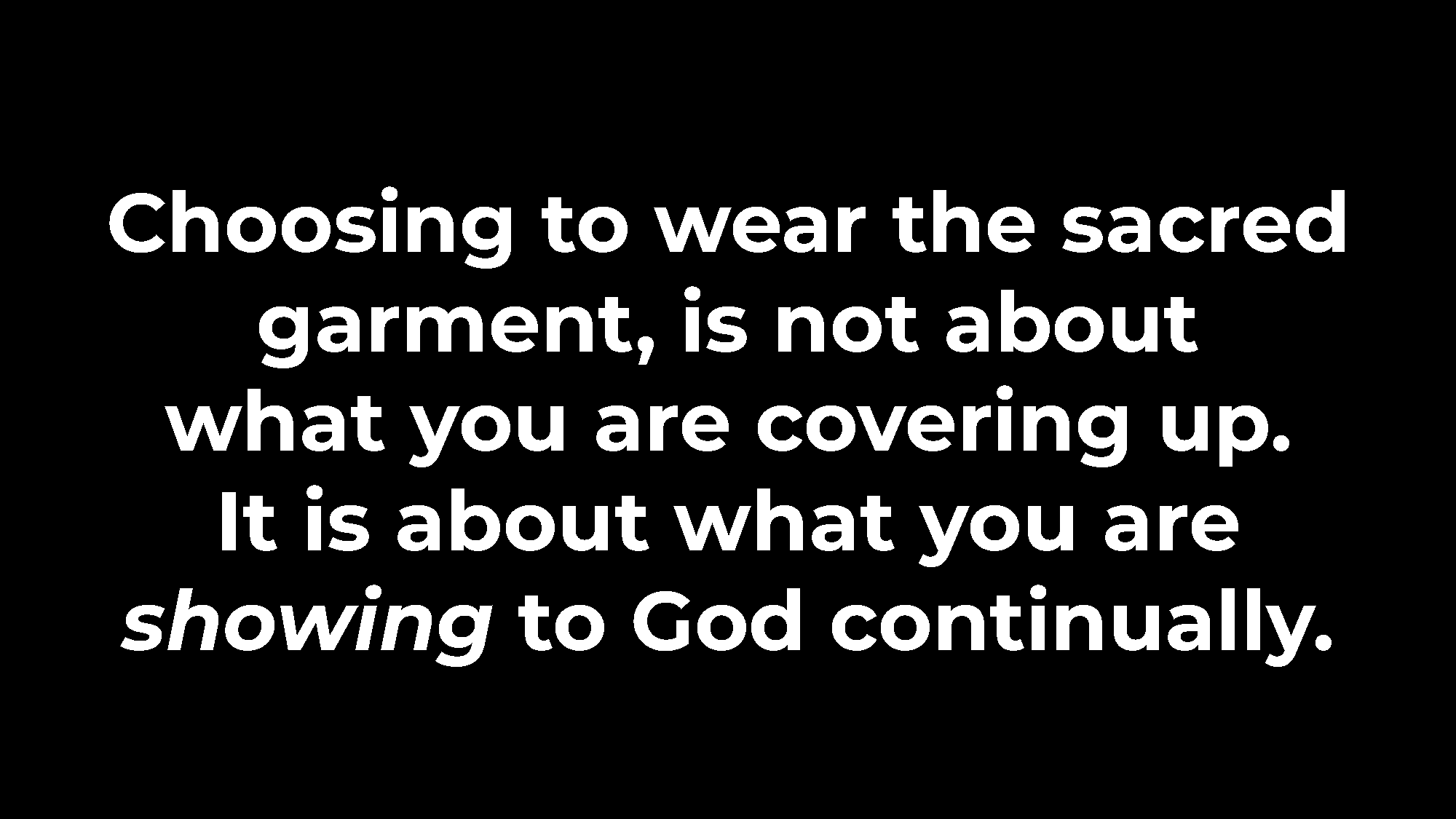 Choosing to wear the sacred garment, is not about what you are covering up. It is about what you are showing to God continually.